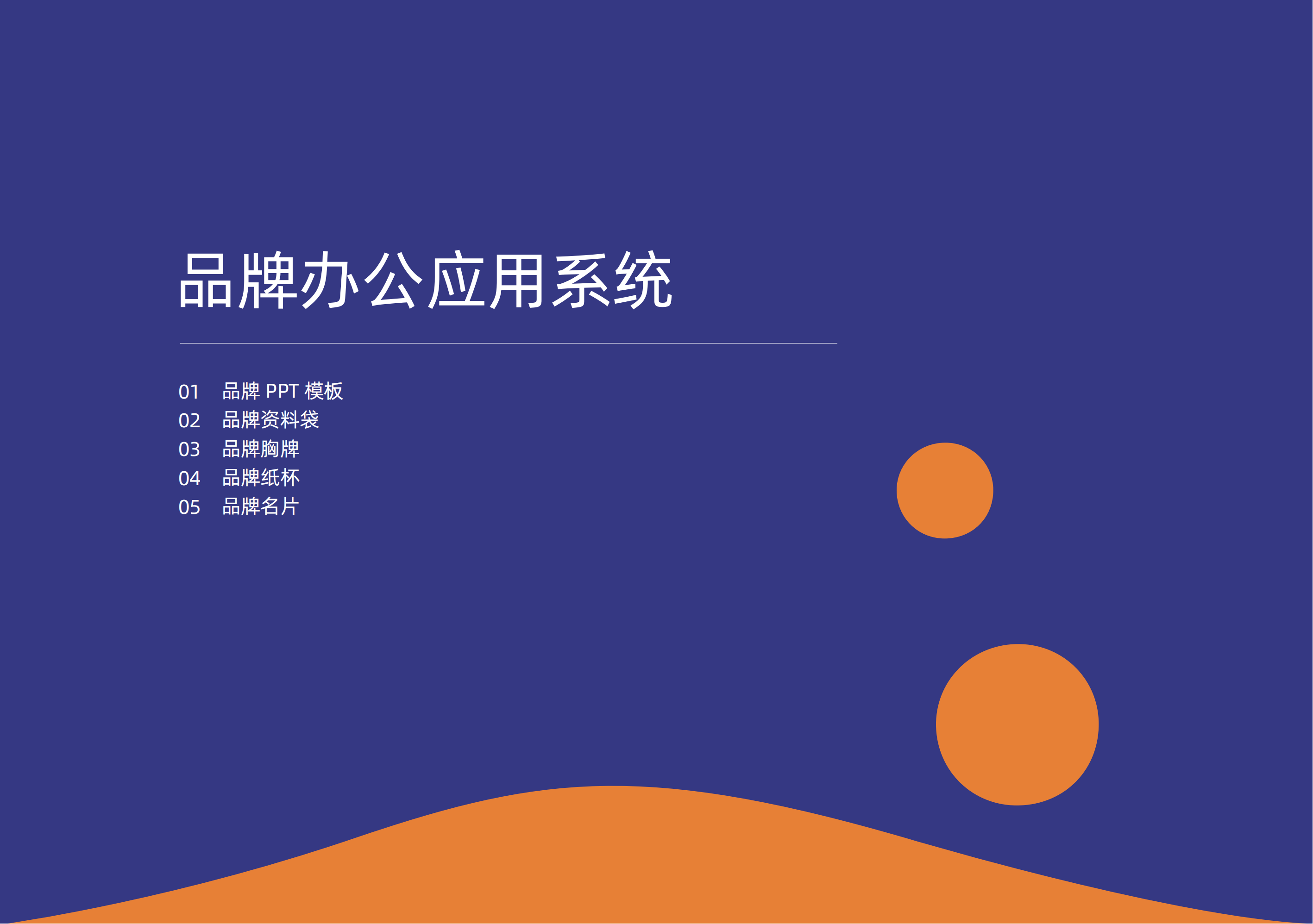 品牌办公应用系统

01 品牌 PPT 模板
02 品牌资料袋
03 品牌胸牌
04 品牌纸杯
05 品牌名片